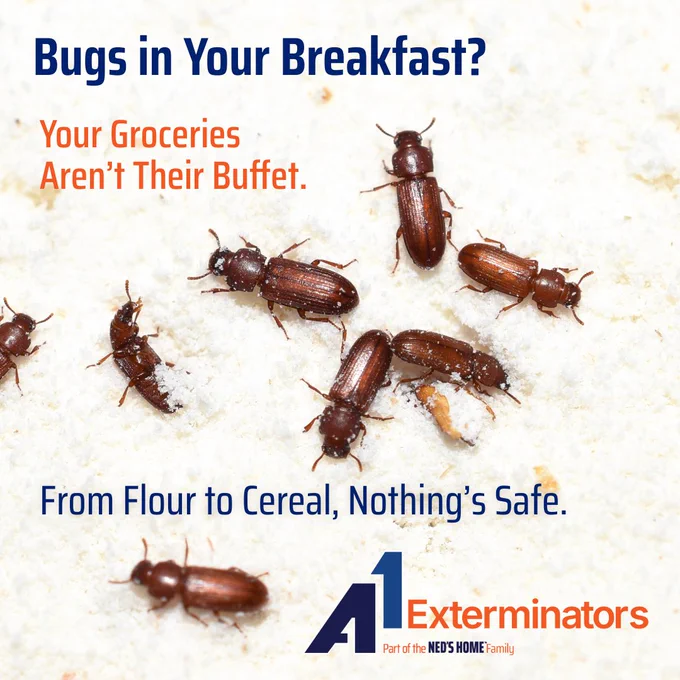 Bugs in Your Breakfast?

Your Groceries Aren't Their Buffet.

From Flour to Cereal, Nothing's Safe.

A1 Exterminators

Part of the NED'S HOME Family